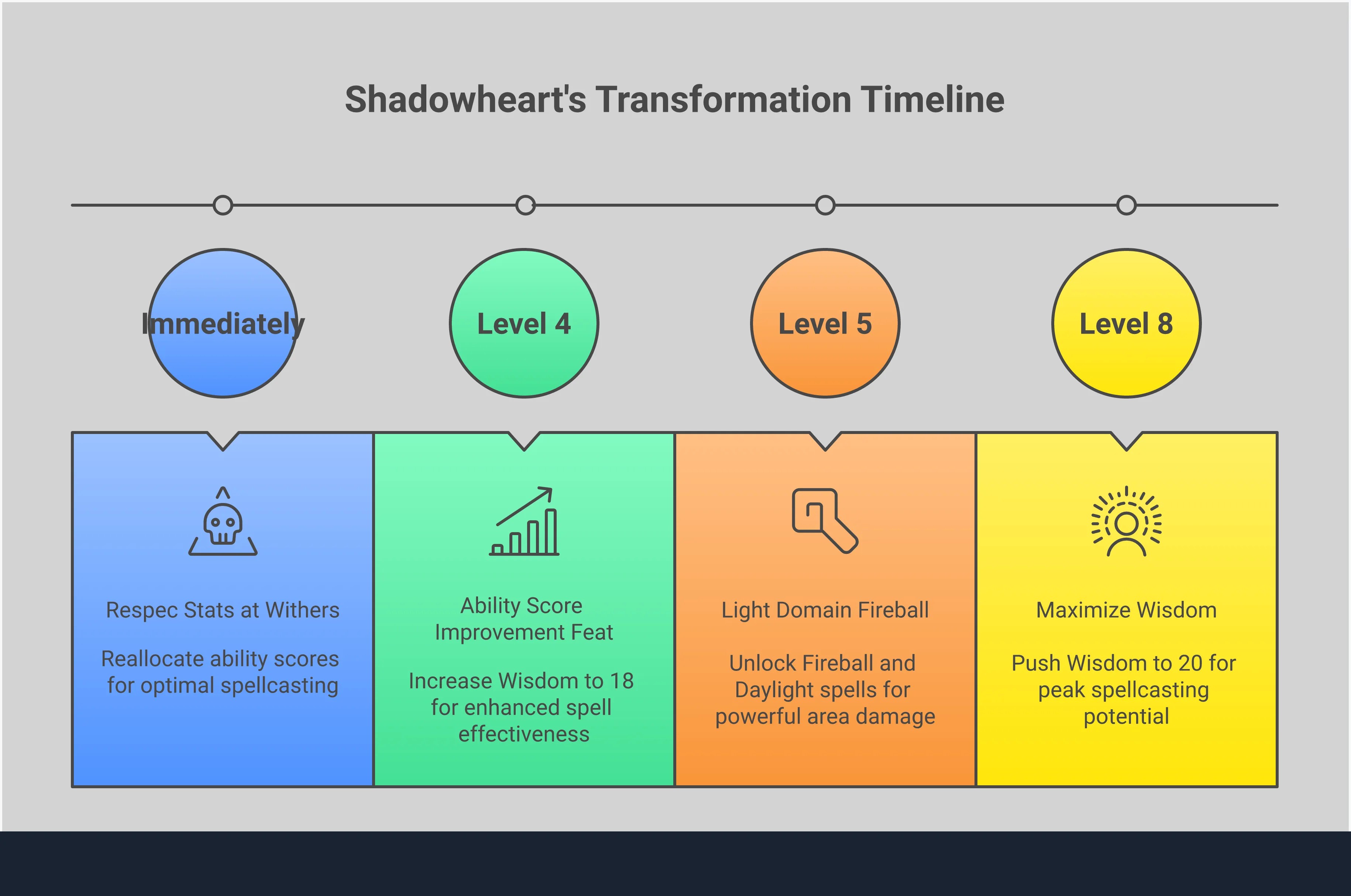 Shadowheart's Transformation Timeline

Immediately

Level 4

Level 5

Level 8

Respec Stats at Withers

Reallocate ability scores for optimal spellcasting

Ability Score Improvement Feat

Increase Wisdom to 18 for enhanced spell effectiveness

Light Domain Fireball

Unlock Fireball and Daylight spells for powerful area damage

Maximize Wisdom

Push Wisdom to 20 for peak spellcasting potential